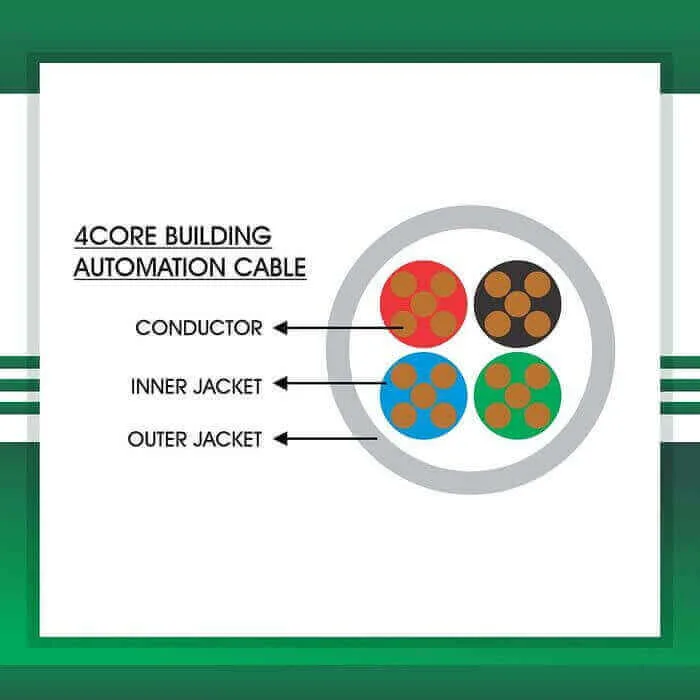 4CORE BUILDING AUTOMATION CABLE

CONDUCTOR

INNER JACKET

OUTER JACKET